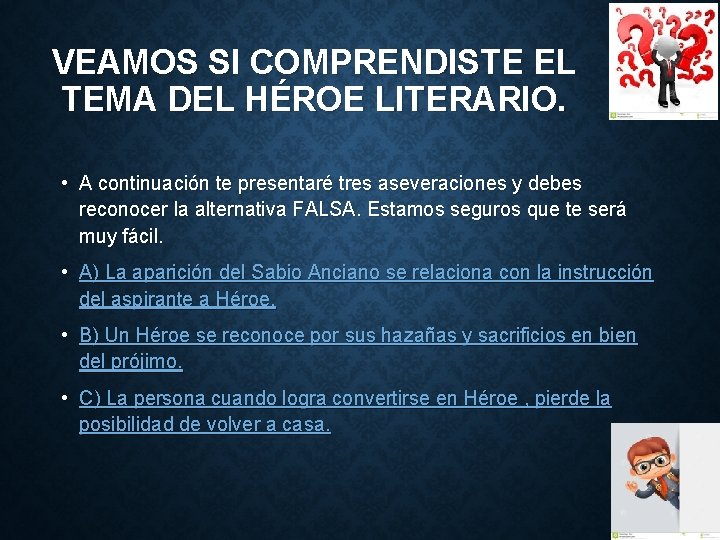 VEAMOS SI COMPRENDISTE EL TEMA DEL HÉROE LITERARIO.

• A continuación te presentaré tres aseveraciones y debes reconocer la alternativa FALSA. Estamos seguros que te será muy fácil.

• A) La aparición del Sabio Anciano se relaciona con la instrucción del aspirante a Héroe.

• B) Un Héroe se reconoce por sus hazañas y sacrificios en bien del prójimo.

• C) La persona cuando logra convertirse en Héroe , pierde la posibilidad de volver a casa.